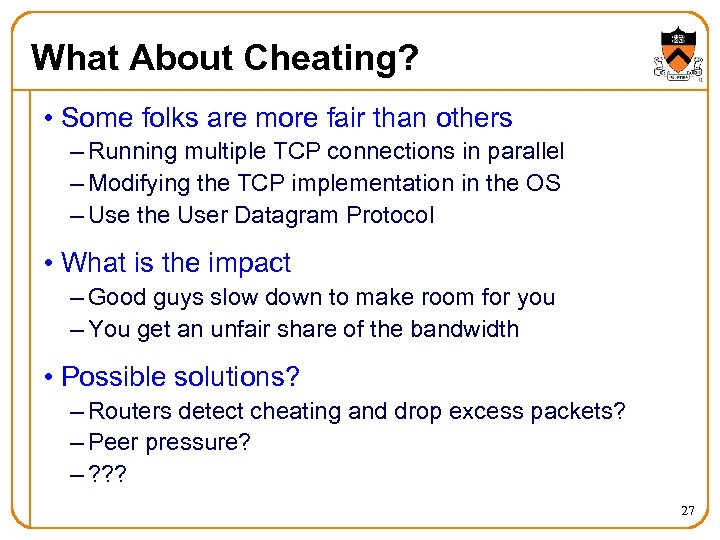 What About Cheating?

• Some folks are more fair than others
– Running multiple TCP connections in parallel
– Modifying the TCP implementation in the OS
– Use the User Datagram Protocol

• What is the impact
– Good guys slow down to make room for you
– You get an unfair share of the bandwidth

• Possible solutions?
– Routers detect cheating and drop excess packets?
– Peer pressure?
– ???

27